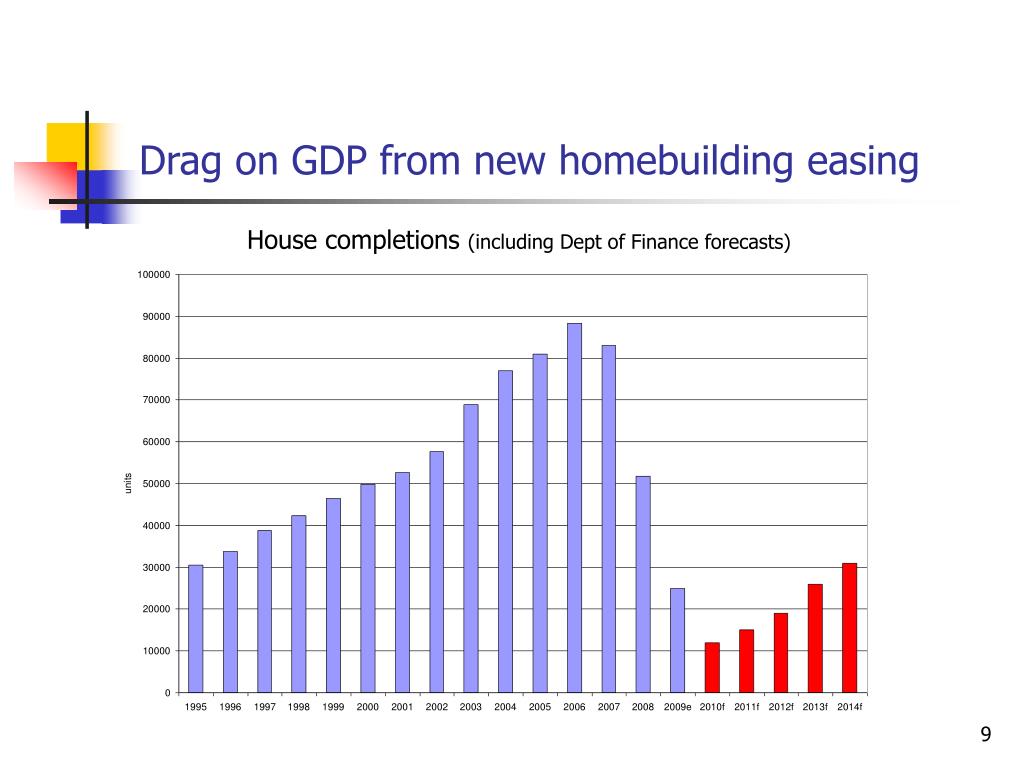 Drag on GDP from new homebuilding easing

House completions (including Dept of Finance forecasts)

100000
90000
80000
70000
60000
50000
40000
30000
20000
10000
0

units

1995 1996 1997 1998 1999 2000 2001 2002 2003 2004 2005 2006 2007 2008 2009e 2010f 2011f 2012f 2013f 2014f

9